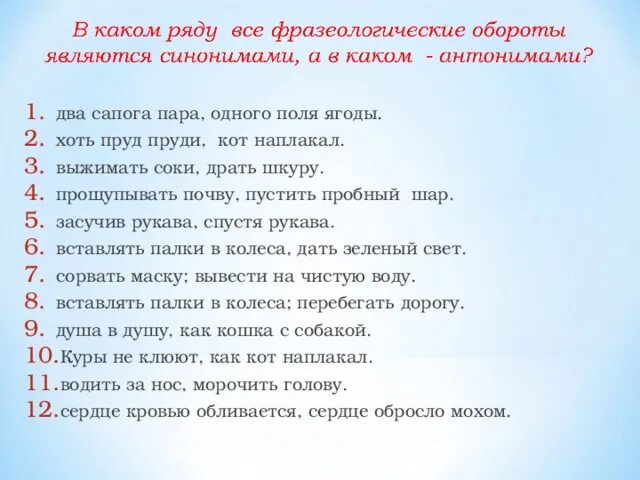 В каком ряду все фразеологические обороты являются синонимами, а в каком - антонимами?

1. два сапога пара, одного поля ягоды.
2. хоть пруд пруди, кот наплакал.
3. выжимать соки, драть шкуру.
4. прощупывать почву, пустить пробный шар.
5. засучив рукава, спустя рукава.
6. вставлять палки в колеса, дать зеленый свет.
7. сорвать маску; вывести на чистую воду.
8. вставлять палки в колеса; перебегать дорогу.
9. душа в душу, как кошка с собакой.
10. Куры не клюют, как кот наплакал.
11. водить за нос, морочить голову.
12. сердце кровью обливается, сердце обросло мохом.